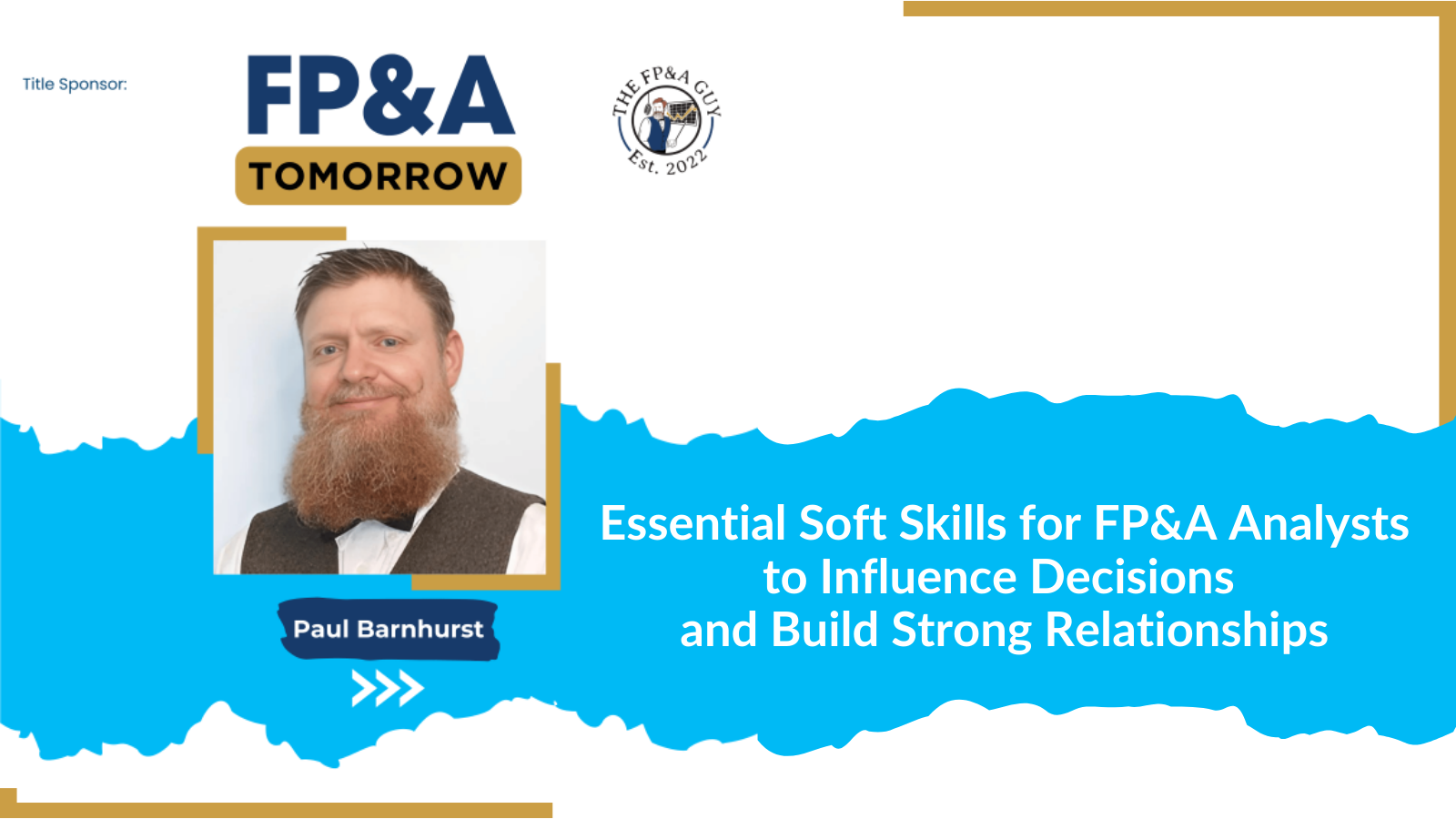 Title Sponsor:

FP&A
TOMORROW

THE FP&A GUY
Est. 2022

Paul Barnhurst

Essential Soft Skills for FP&A Analysts
to Influence Decisions
and Build Strong Relationships